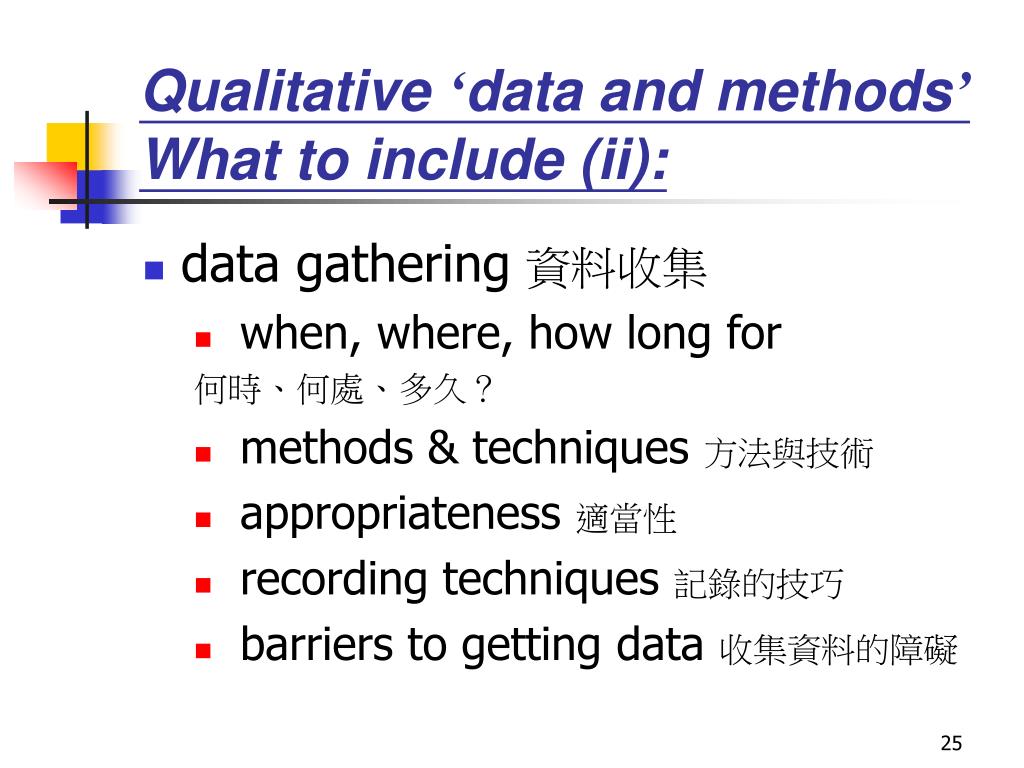 Qualitative ‘data and methods’ What to include (ii):

data gathering 資料收集

when, where, how long for
何時、何處、多久？

methods & techniques 方法與技術

appropriateness 適當性

recording techniques 記錄的技巧

barriers to getting data 收集資料的障礙

25